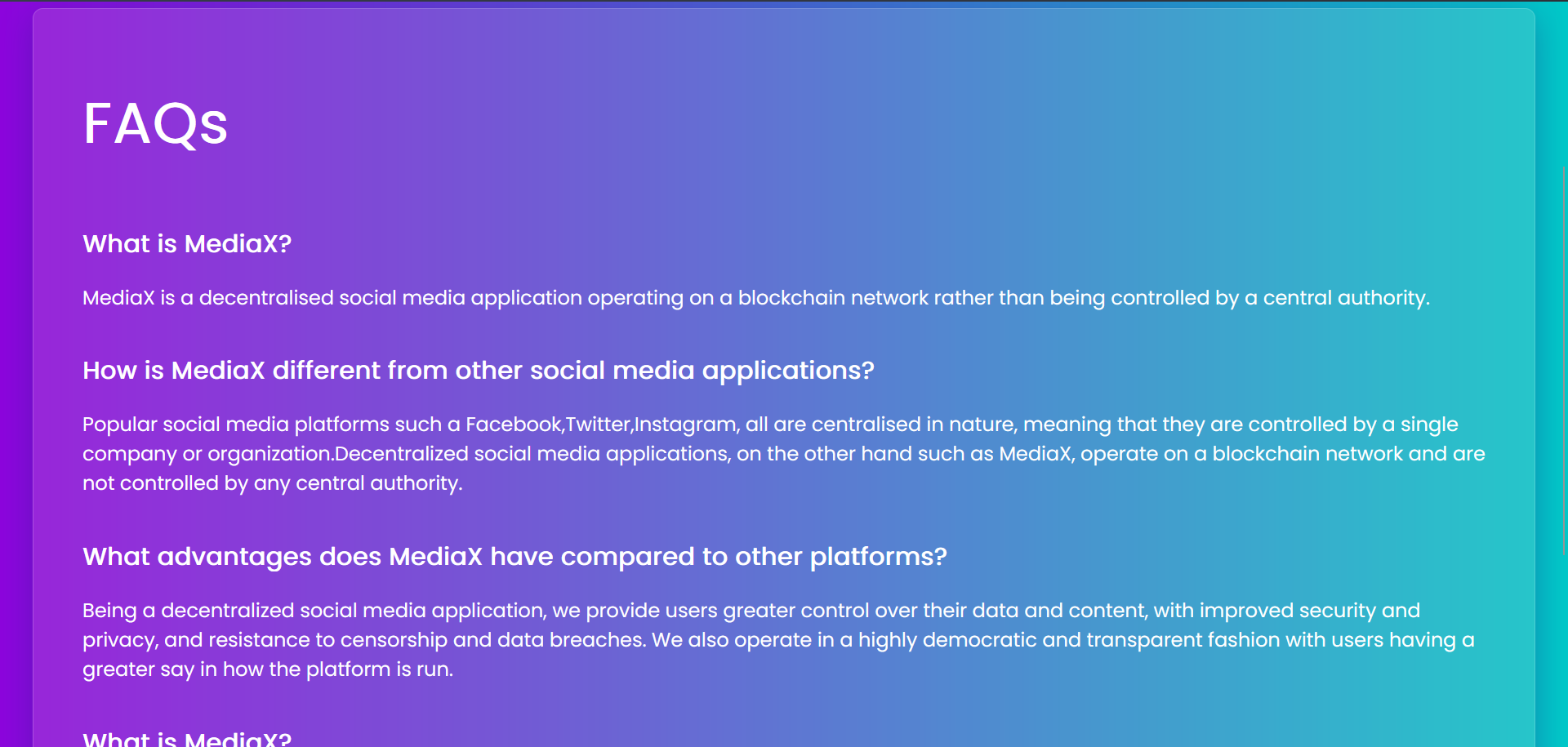 FAQs

What is MediaX?

MediaX is a decentralised social media application operating on a blockchain network rather than being controlled by a central authority.

How is MediaX different from other social media applications?

Popular social media platforms such a Facebook,Twitter,Instagram, all are centralised in nature, meaning that they are controlled by a single company or organization.Decentralized social media applications, on the other hand such as MediaX, operate on a blockchain network and are not controlled by any central authority.

What advantages does MediaX have compared to other platforms?

Being a decentralized social media application, we provide users greater control over their data and content, with improved security and privacy, and resistance to censorship and data breaches. We also operate in a highly democratic and transparent fashion with users having a greater say in how the platform is run.

What is MediaX?